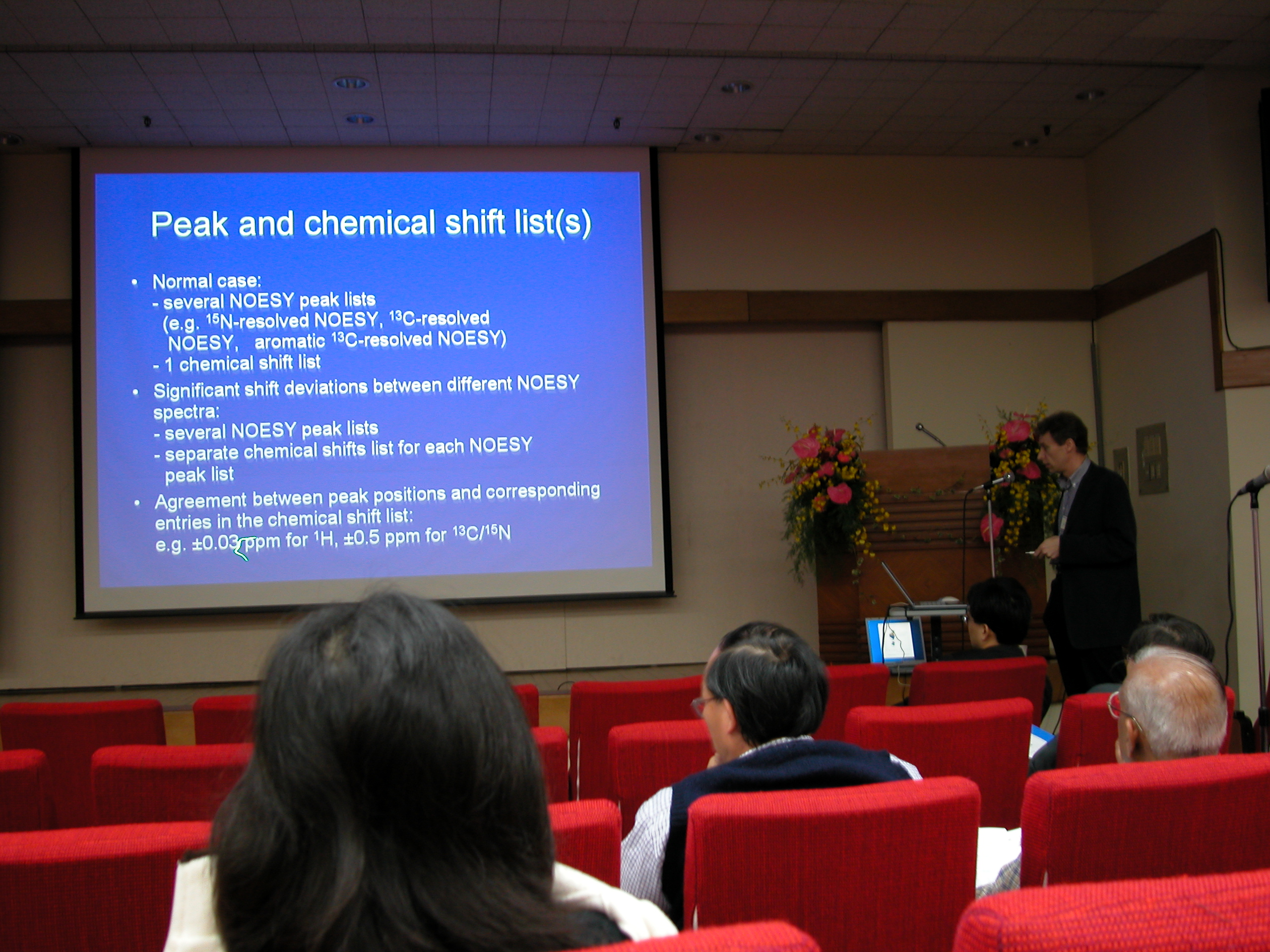 Peak and chemical shift list(s)

• Normal case:
- several NOESY peak lists (e.g. $^{15}$N-resolved NOESY, $^{13}$C-resolved NOESY, aromatic $^{13}$C-resolved NOESY)
- 1 chemical shift list

• Significant shift deviations between different NOESY spectra:
- several NOESY peak lists
- separate chemical shifts list for each NOESY peak list

• Agreement between peak positions and corresponding entries in the chemical shift list:
e.g. ±0.03 ppm for $^{1}$H, ±0.5 ppm for $^{13}$C/$^{15}$N